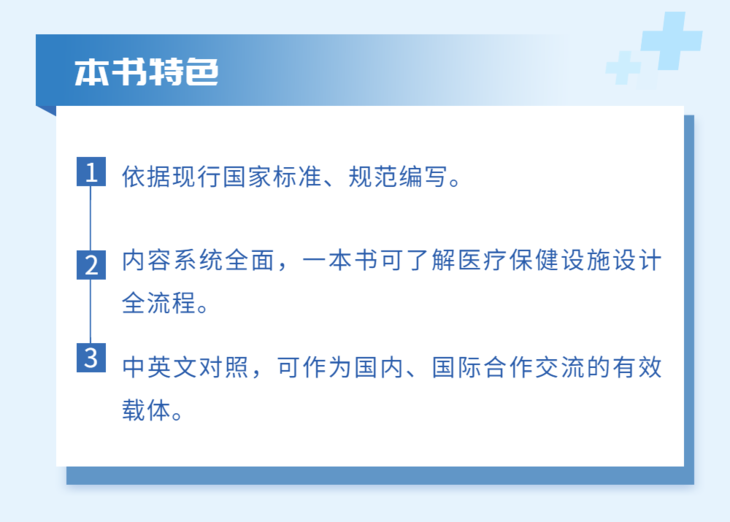 本书特色

1 依据现行国家标准、规范编写。

2 内容系统全面，一本书可了解医疗保健设施设计全流程。

3 中英文对照，可作为国内、国际合作交流的有效载体。